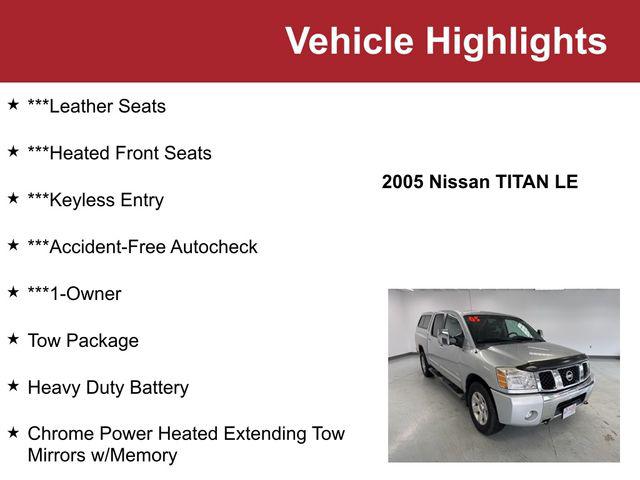 Vehicle Highlights

★ ***Leather Seats

★ ***Heated Front Seats

★ ***Keyless Entry

★ ***Accident-Free Autocheck

★ ***1-Owner

★ Tow Package

★ Heavy Duty Battery

★ Chrome Power Heated Extending Tow Mirrors w/Memory

2005 Nissan TITAN LE